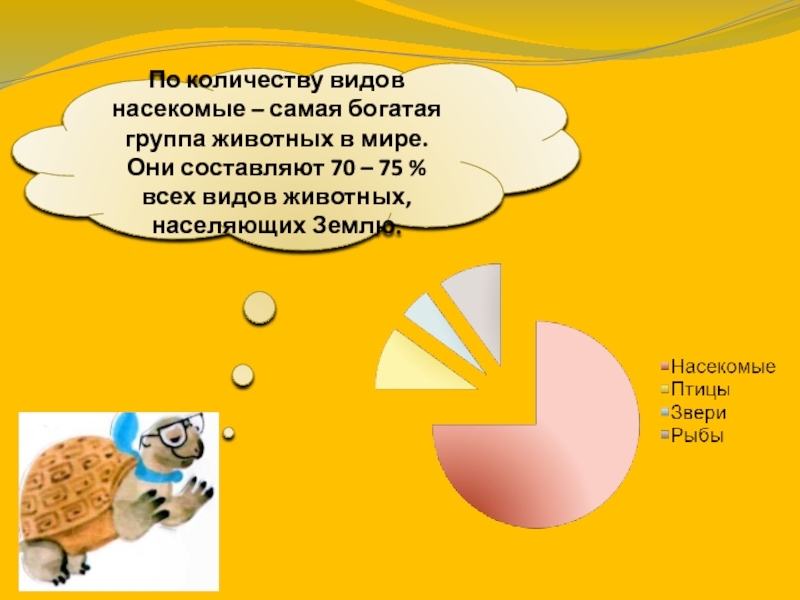 По количеству видов насекомые – самая богатая группа животных в мире. Они составляют 70 – 75 % всех видов животных, населяющих Землю.

Насекомые
Птицы
Звери
Рыбы